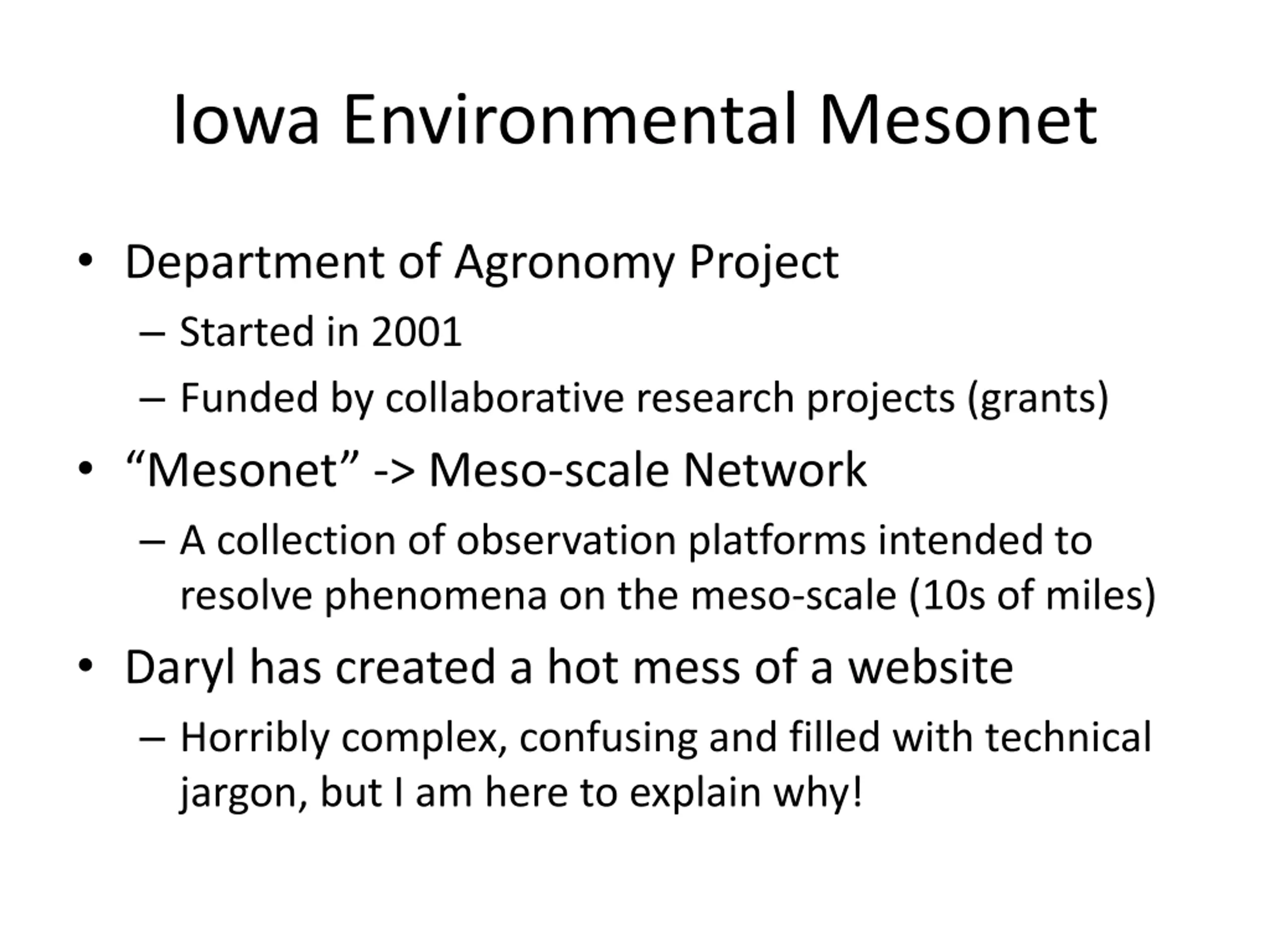 Iowa Environmental Mesonet

• Department of Agronomy Project
– Started in 2001
– Funded by collaborative research projects (grants)

• “Mesonet” -> Meso-scale Network
– A collection of observation platforms intended to resolve phenomena on the meso-scale (10s of miles)

• Daryl has created a hot mess of a website
– Horribly complex, confusing and filled with technical jargon, but I am here to explain why!